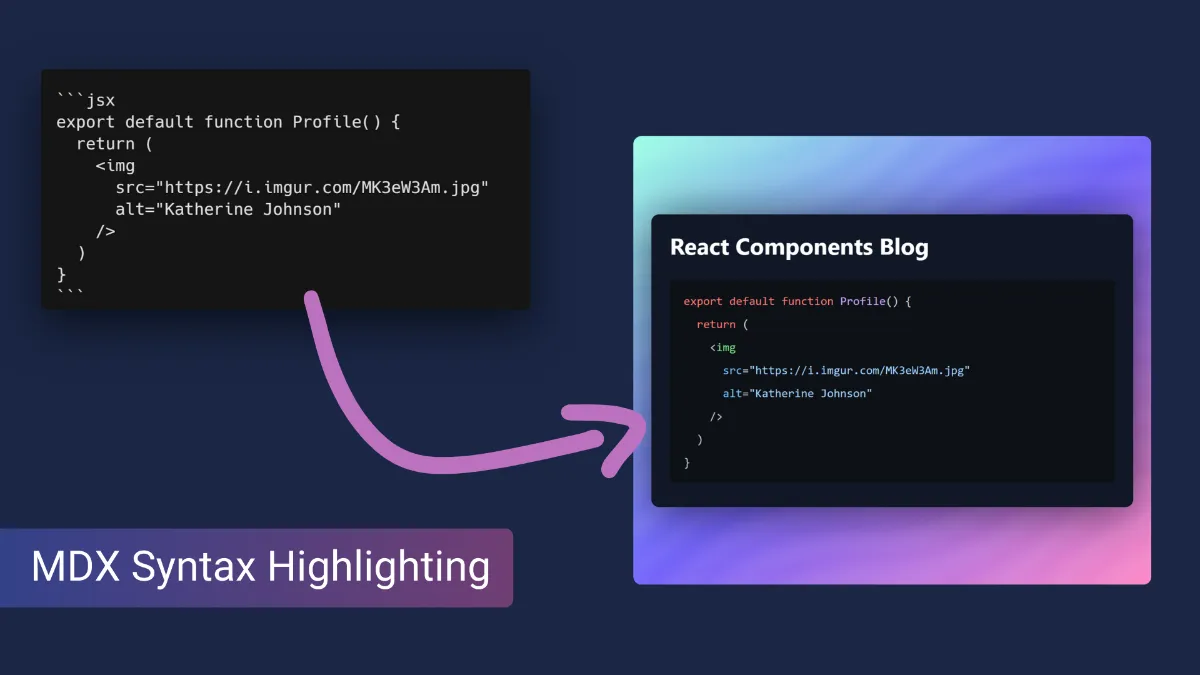 ```jsx
export default function Profile() {
  return (
    <img
      src="https://i.imgur.com/MK3eW3Am.jpg"
      alt="Katherine Johnson"
    />
  )
}
```

React Components Blog

export default function Profile() {
  return (
    <img
      src="https://i.imgur.com/MK3eW3Am.jpg"
      alt="Katherine Johnson"
    />
  )
}

MDX Syntax Highlighting